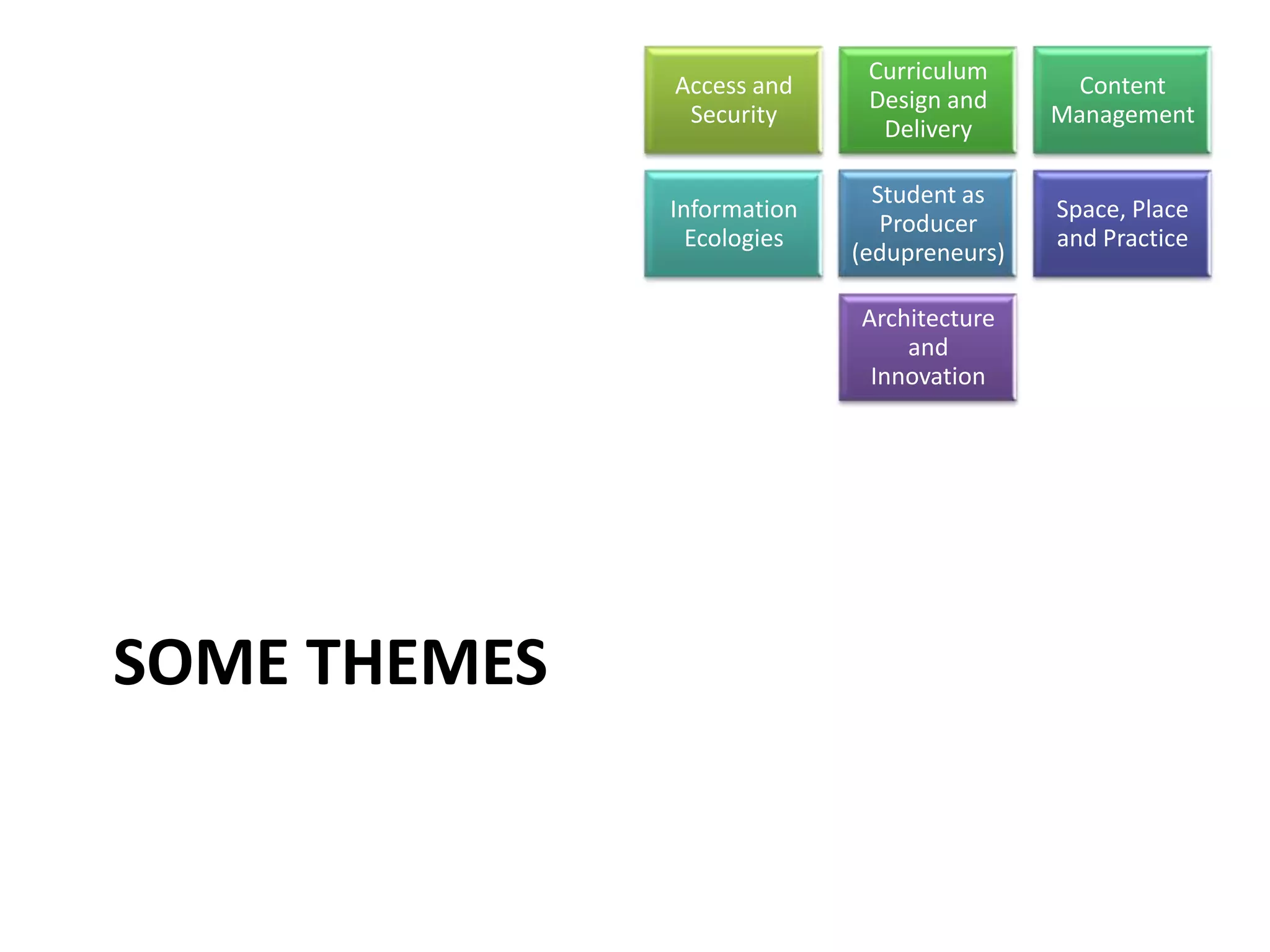 Access and Security

Curriculum Design and Delivery

Content Management

Information Ecologies

Student as Producer (edupreneurs)

Space, Place and Practice

Architecture and Innovation

SOME THEMES